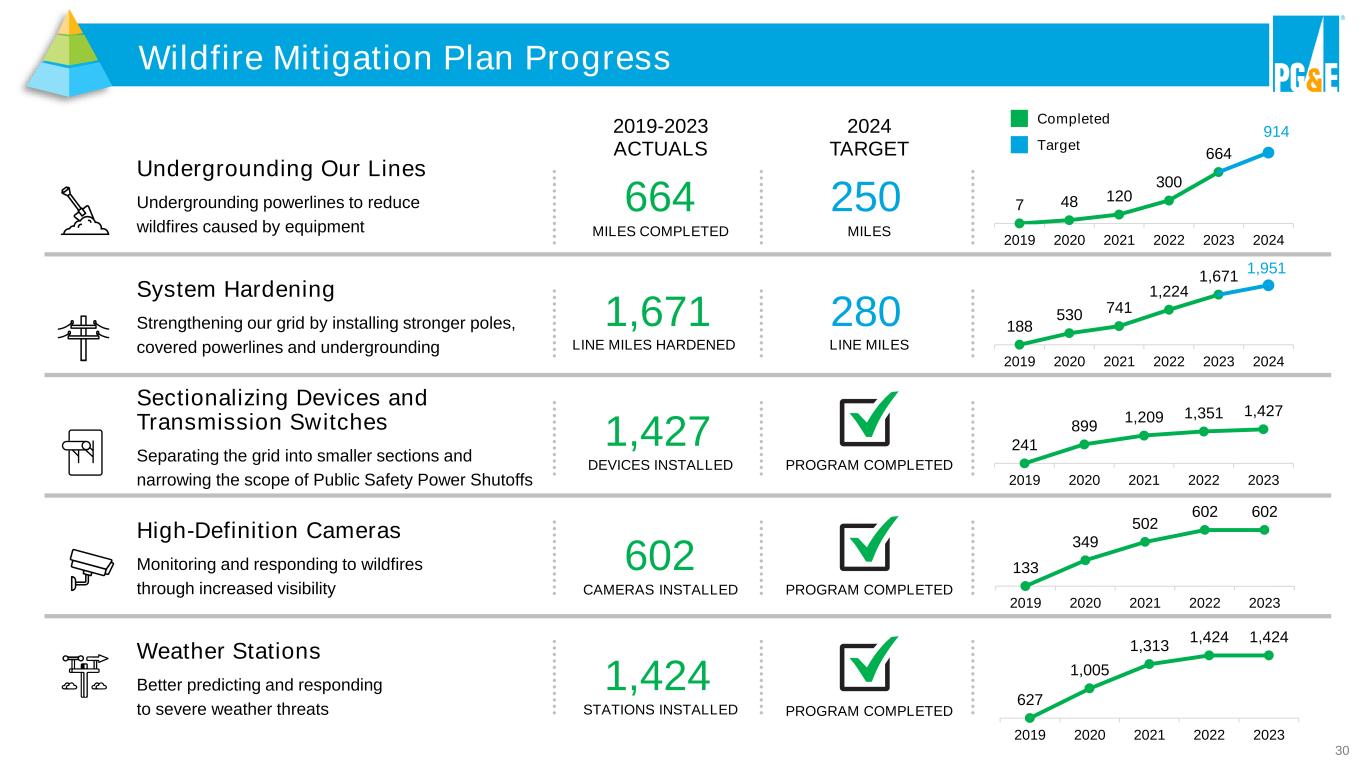 Wildfire Mitigation Plan Progress

PG&E

2019-2023 ACTUALS

2024 TARGET

Completed

Target

Undergrounding Our Lines

Undergrounding powerlines to reduce wildfires caused by equipment

664
MILES COMPLETED

250
MILES

7 48 120 300 664 914
2019 2020 2021 2022 2023 2024

System Hardening

Strengthening our grid by installing stronger poles, covered powerlines and undergrounding

1,671
LINE MILES HARDENED

280
LINE MILES

188 530 741 1,224 1,671 1,951
2019 2020 2021 2022 2023 2024

Sectionalizing Devices and Transmission Switches

Separating the grid into smaller sections and narrowing the scope of Public Safety Power Shutoffs

1,427
DEVICES INSTALLED

PROGRAM COMPLETED

241 899 1,209 1,351 1,427
2019 2020 2021 2022 2023

High-Definition Cameras

Monitoring and responding to wildfires through increased visibility

602
CAMERAS INSTALLED

PROGRAM COMPLETED

133 349 502 602 602
2019 2020 2021 2022 2023

Weather Stations

Better predicting and responding to severe weather threats

1,424
STATIONS INSTALLED

PROGRAM COMPLETED

627 1,005 1,313 1,424 1,424
2019 2020 2021 2022 2023

30